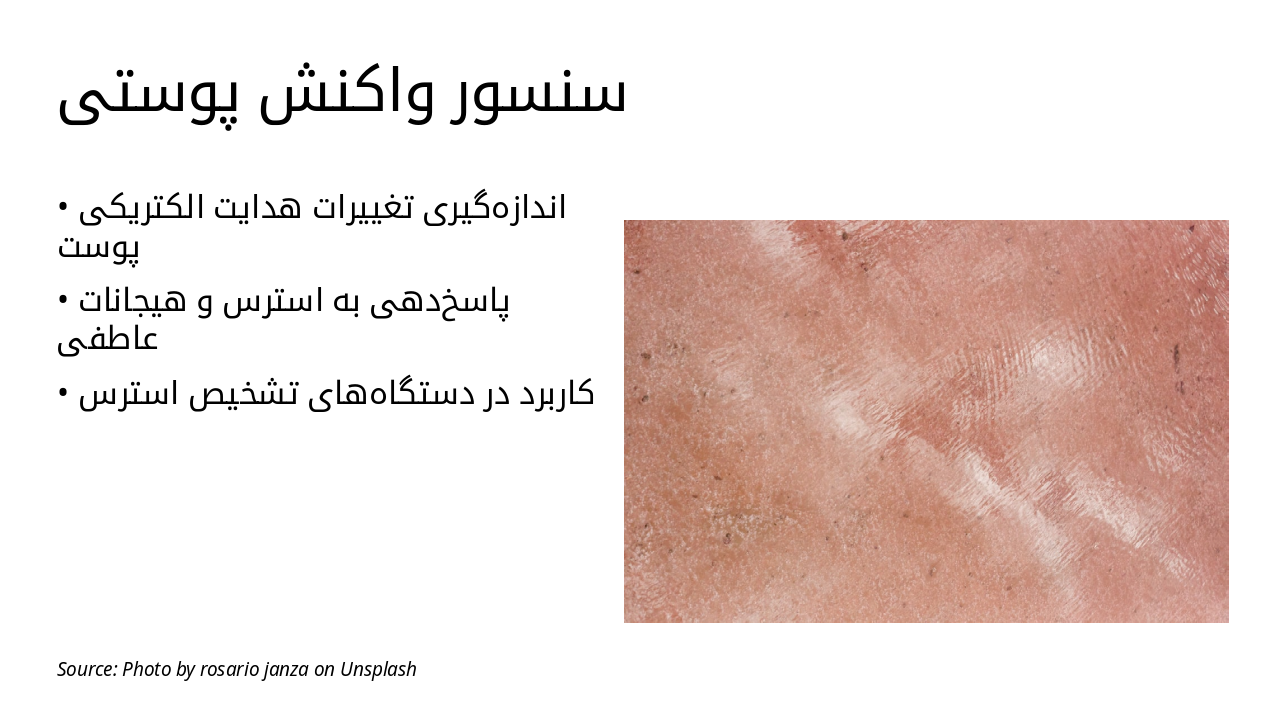 سنسور واکنش پوستی

• اندازه‌گیری تغییرات هدایت الکتریکی پوست

• پاسخ‌دهی به استرس و هیجانات عاطفی

• کاربرد در دستگاه‌های تشخیص استرس

Source: Photo by rosario janza on Unsplash